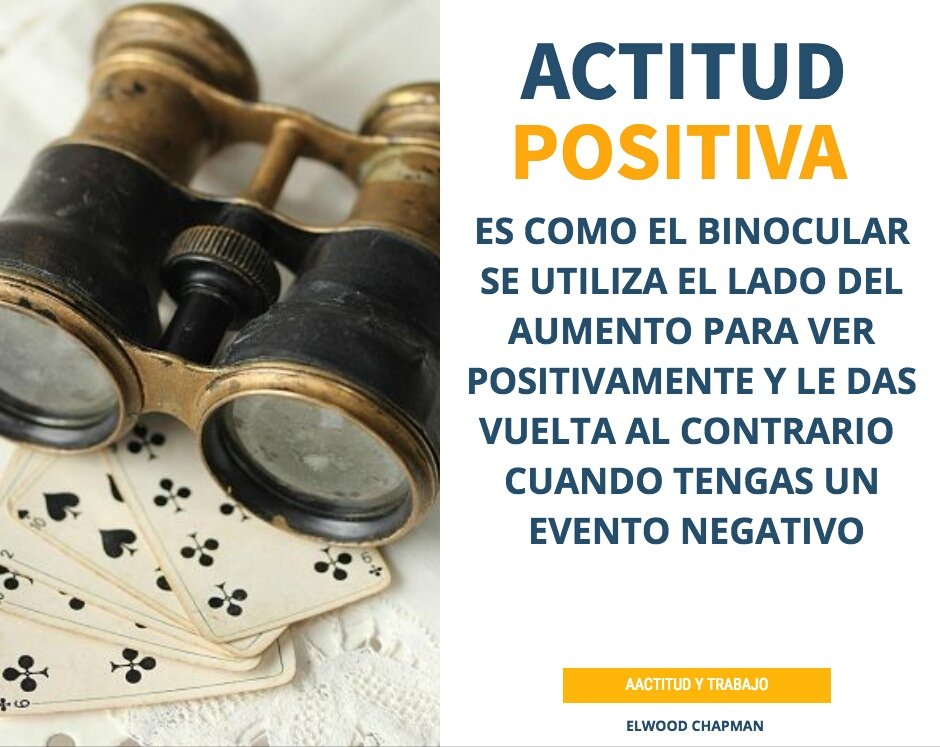 ACTITUD
POSITIVA

ES COMO EL BINOCULAR SE UTILIZA EL LADO DEL AUMENTO PARA VER POSITIVAMENTE Y LE DAS VUELTA AL CONTRARIO CUANDO TENGAS UN EVENTO NEGATIVO

AACTITUD Y TRABAJO

ELWOOD CHAPMAN